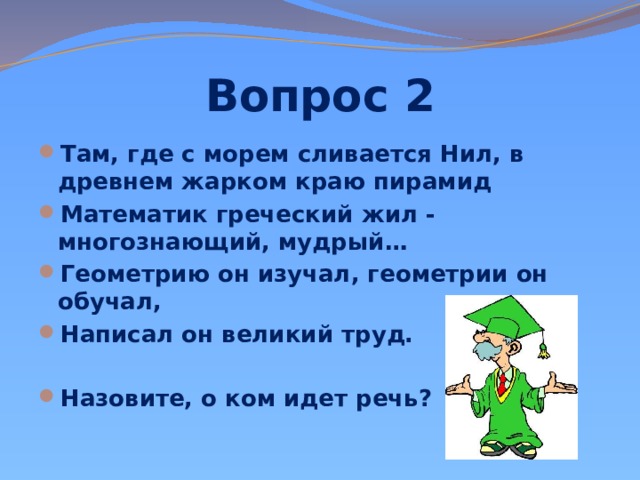 Вопрос 2

Там, где с морем сливается Нил, в древнем жарком краю пирамид

Математик греческий жил - многознающий, мудрый…

Геометрию он изучал, геометрии он обучал,

Написал он великий труд.

Назовите, о ком идет речь?